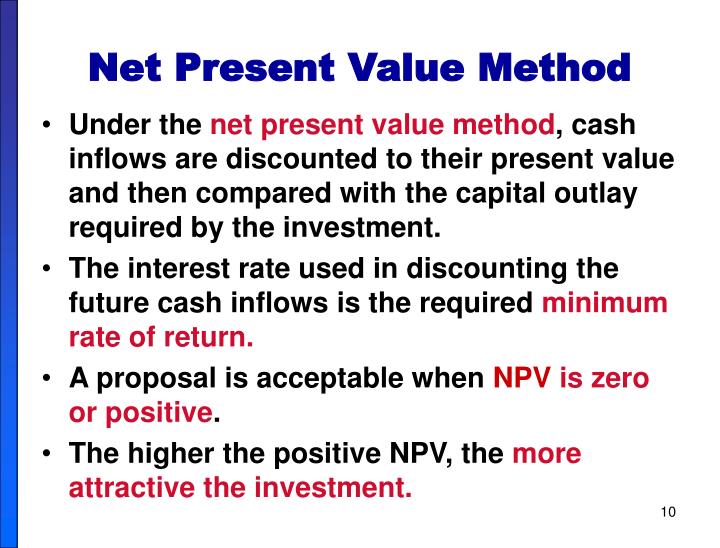 Net Present Value Method

• Under the net present value method, cash inflows are discounted to their present value and then compared with the capital outlay required by the investment.

• The interest rate used in discounting the future cash inflows is the required minimum rate of return.

• A proposal is acceptable when NPV is zero or positive.

• The higher the positive NPV, the more attractive the investment.

10